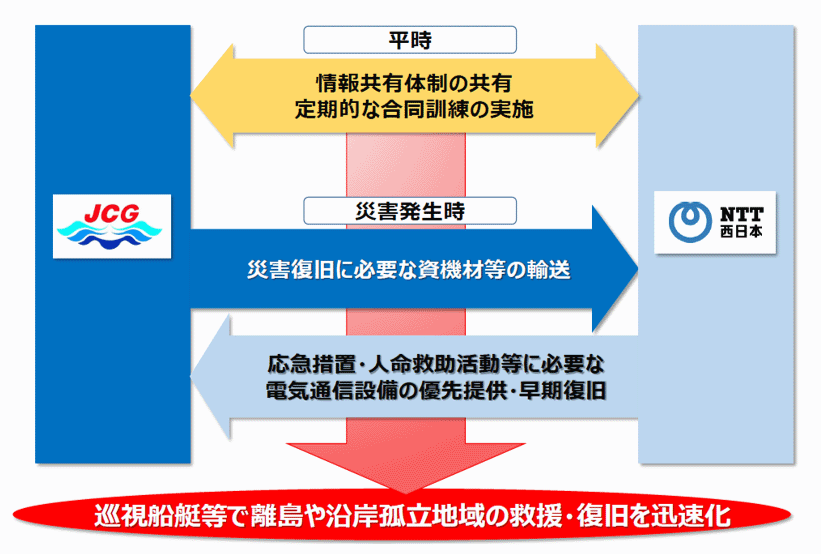 平時

情報共有体制の共有
定期的な合同訓練の実施

JCG

災害発生時

NTT
西日本

災害復旧に必要な資機材等の輸送

応急措置・人命救助活動等に必要な
電気通信設備の優先提供・早期復旧

巡視船艇等で離島や沿岸孤立地域の救援・復旧を迅速化